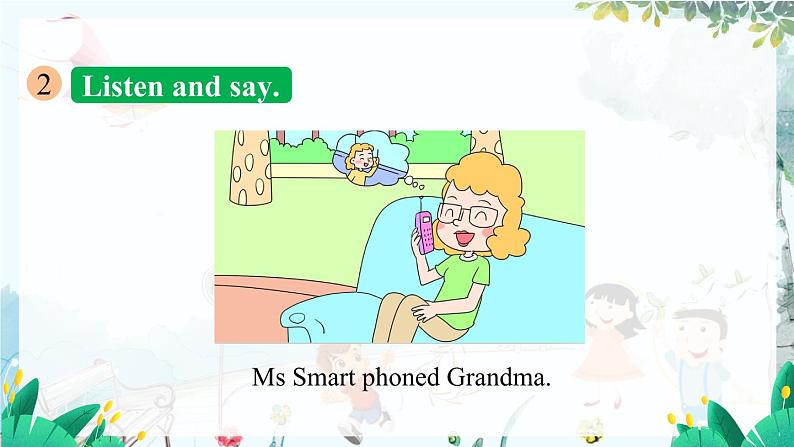 2 Listen and say.

Ms Smart phoned Grandma.